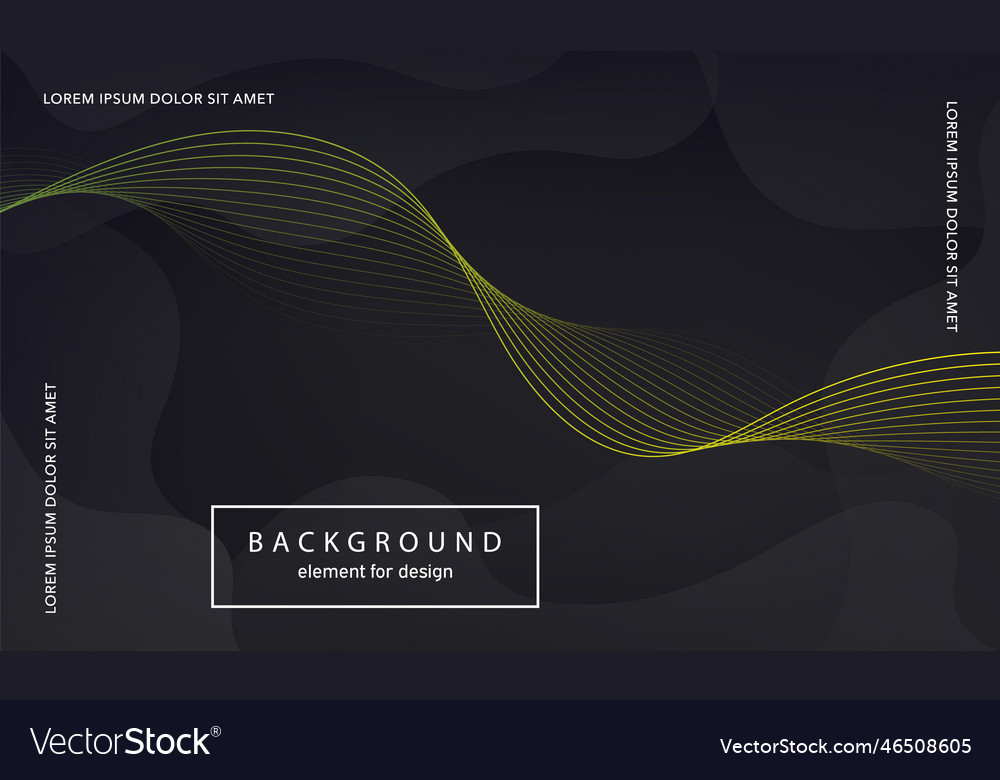 LOREM IPSUM DOLOR SIT AMET

LOREM IPSUM DOLOR SIT AMET

LOREM IPSUM DOLOR SIT AMET

BACKGROUND
element for design

VectorStock®

VectorStock.com/46508605